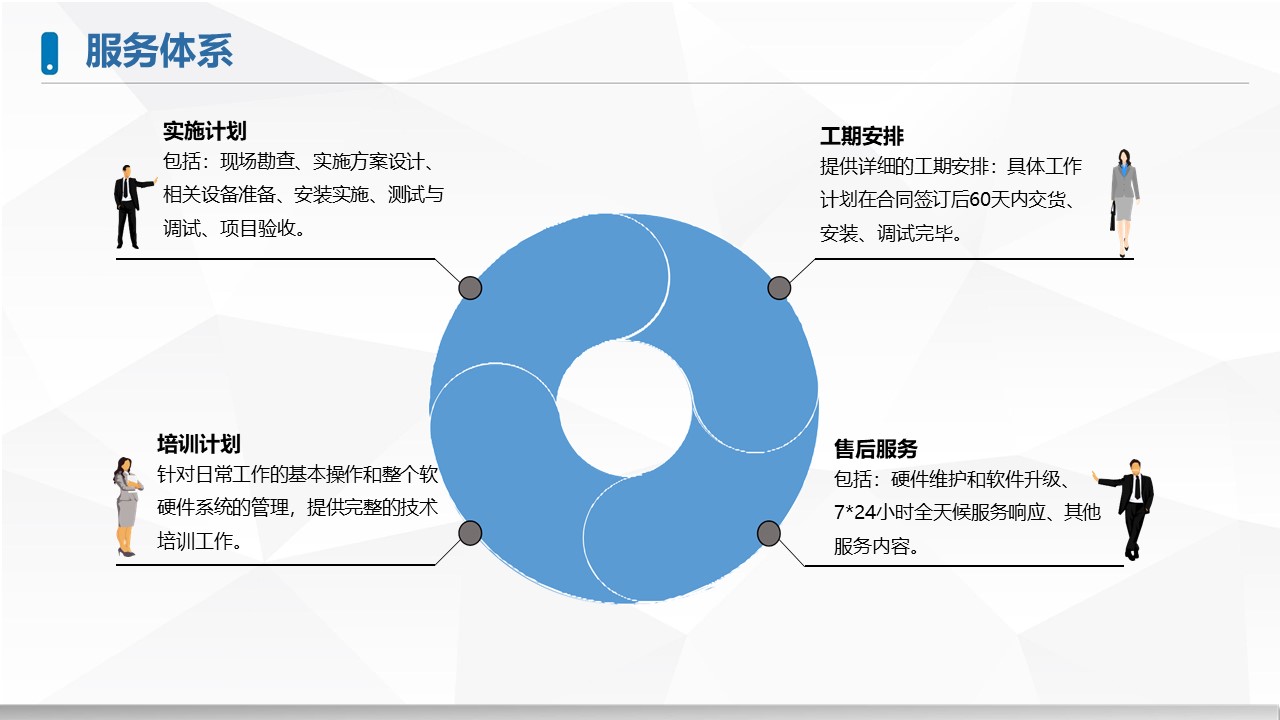 服务体系

实施计划
包括：现场勘查、实施方案设计、相关设备准备、安装实施、测试与调试、项目验收。

工期安排
提供详细的工期安排：具体工作计划在合同签订后60天内交货、安装、调试完毕。

培训计划
针对日常工作的基本操作和整个软硬件系统的管理，提供完整的技术培训工作。

售后服务
包括：硬件维护和软件升级、7*24小时全天候服务响应、其他服务内容。